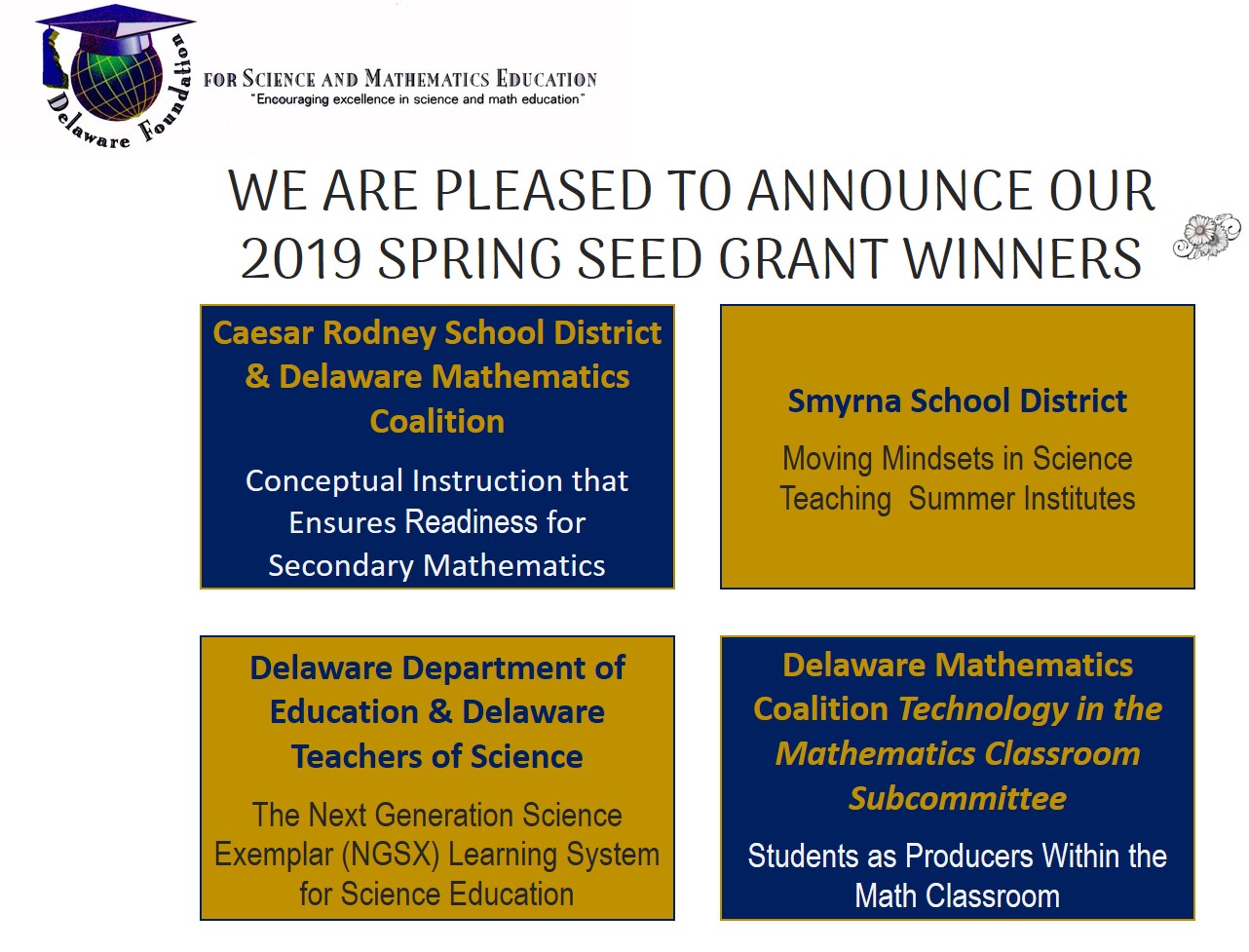 Delaware Foundation

FOR SCIENCE AND MATHEMATICS EDUCATION
"Encouraging excellence in science and math education"

WE ARE PLEASED TO ANNOUNCE OUR 2019 SPRING SEED GRANT WINNERS

Caesar Rodney School District & Delaware Mathematics Coalition

Conceptual Instruction that Ensures Readiness for Secondary Mathematics

Smyrna School District

Moving Mindsets in Science Teaching Summer Institutes

Delaware Department of Education & Delaware Teachers of Science

The Next Generation Science Exemplar (NGSX) Learning System for Science Education

Delaware Mathematics Coalition Technology in the Mathematics Classroom Subcommittee

Students as Producers Within the Math Classroom